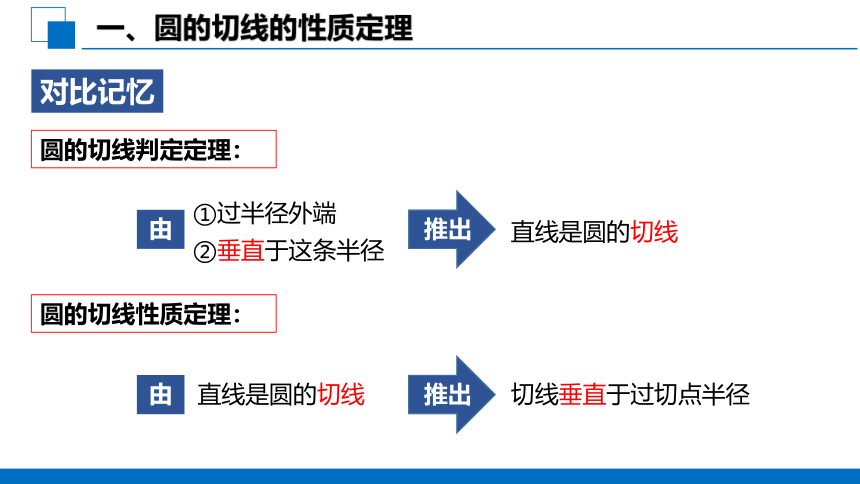 一、圆的切线的性质定理

对比记忆

圆的切线判定定理：

由 ①过半径外端 ②垂直于这条半径 推出 直线是圆的切线

圆的切线性质定理：

由 直线是圆的切线 推出 切线垂直于过切点半径